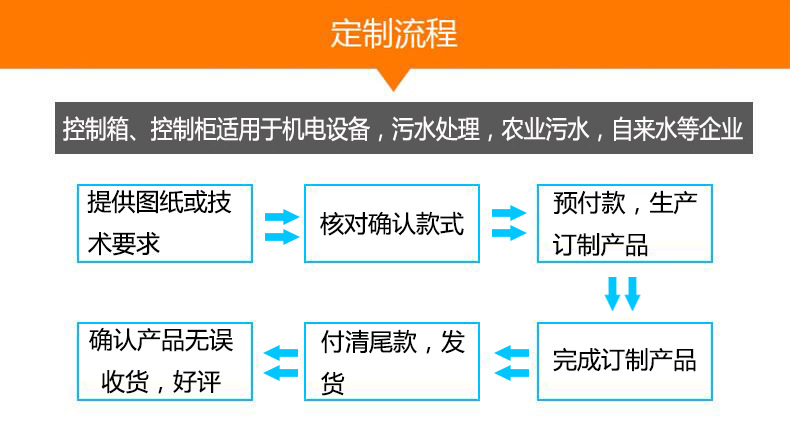 定制流程

控制箱、控制柜适用于机电设备，污水处理，农业污水，自来水等企业

提供图纸或技术要求

核对确认款式

预付款，生产订制产品

完成订制产品

付清尾款，发货

确认产品无误收货，好评